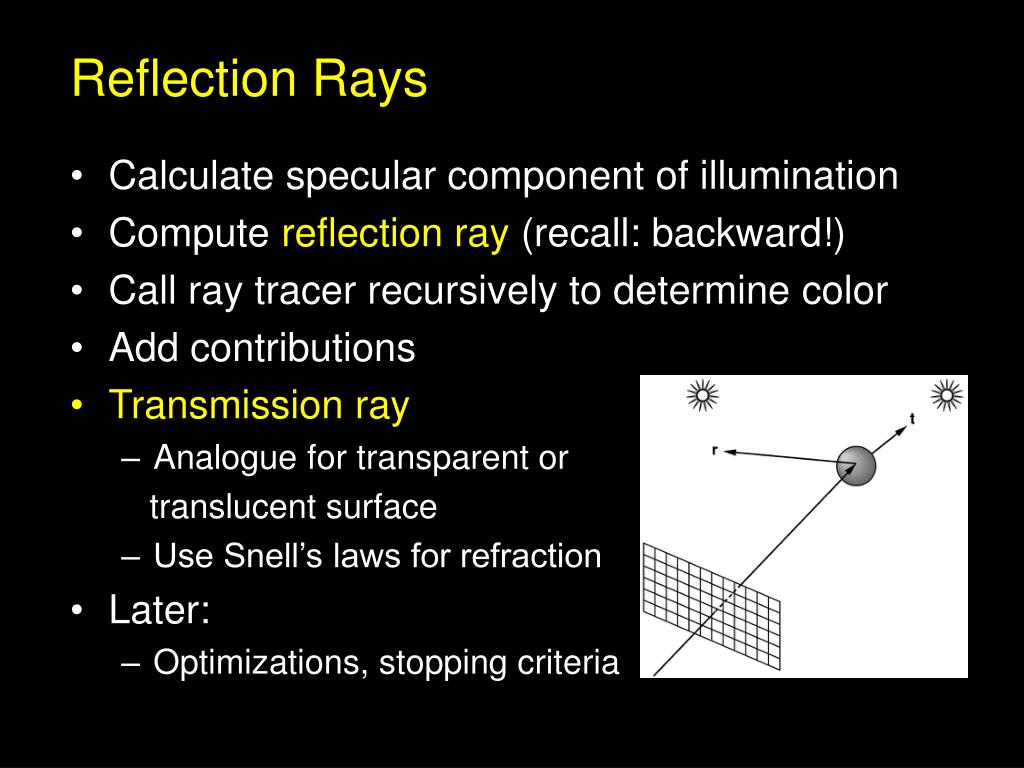 Reflection Rays

• Calculate specular component of illumination
• Compute reflection ray (recall: backward!)
• Call ray tracer recursively to determine color
• Add contributions
• Transmission ray
 – Analogue for transparent or translucent surface
 – Use Snell's laws for refraction
• Later:
 – Optimizations, stopping criteria

r

t